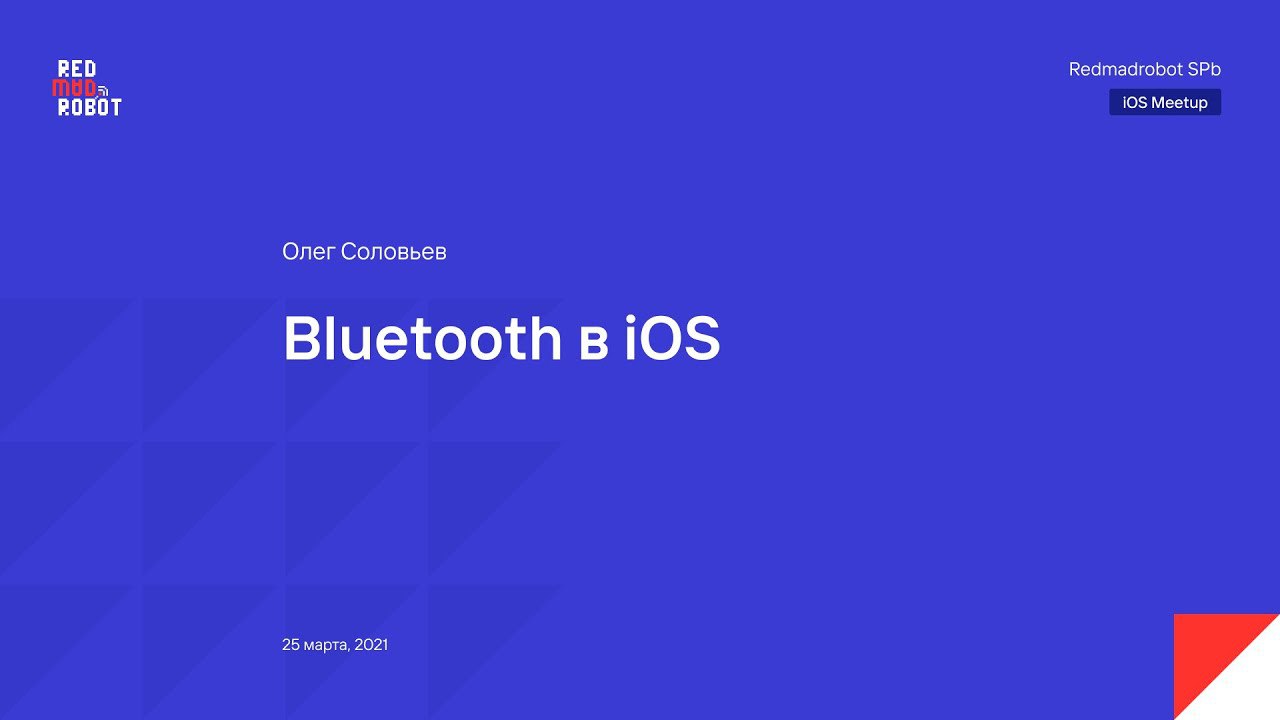 RED MAD ROBOT

Redmadrobot SPb

iOS Meetup

Олег Соловьев

Bluetooth в iOS

25 марта, 2021